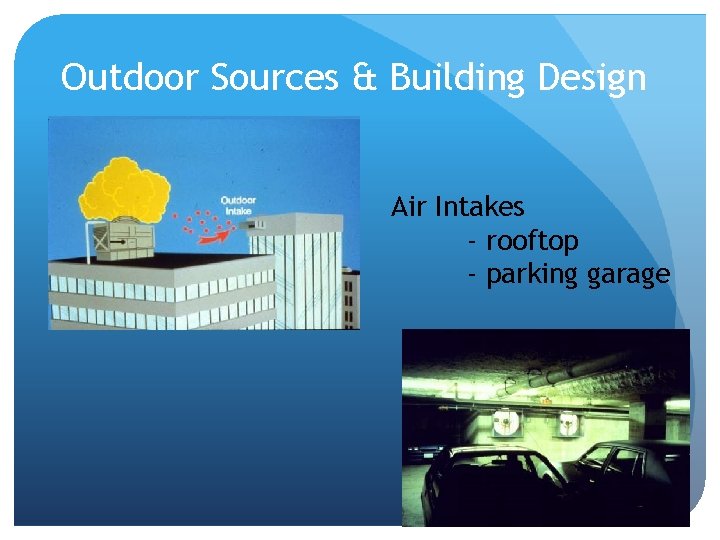 Outdoor Sources & Building Design

Outdoor Intake

Air Intakes
- rooftop
- parking garage